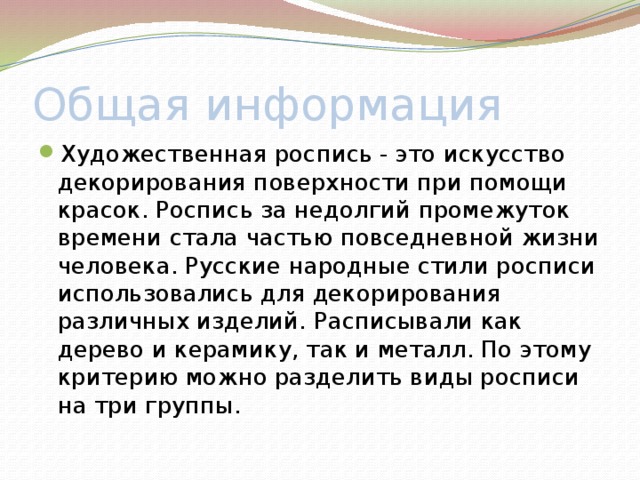 Общая информация

Художественная роспись - это искусство декорирования поверхности при помощи красок. Роспись за недолгий промежуток времени стала частью повседневной жизни человека. Русские народные стили росписи использовались для декорирования различных изделий. Расписывали как дерево и керамику, так и металл. По этому критерию можно разделить виды росписи на три группы.